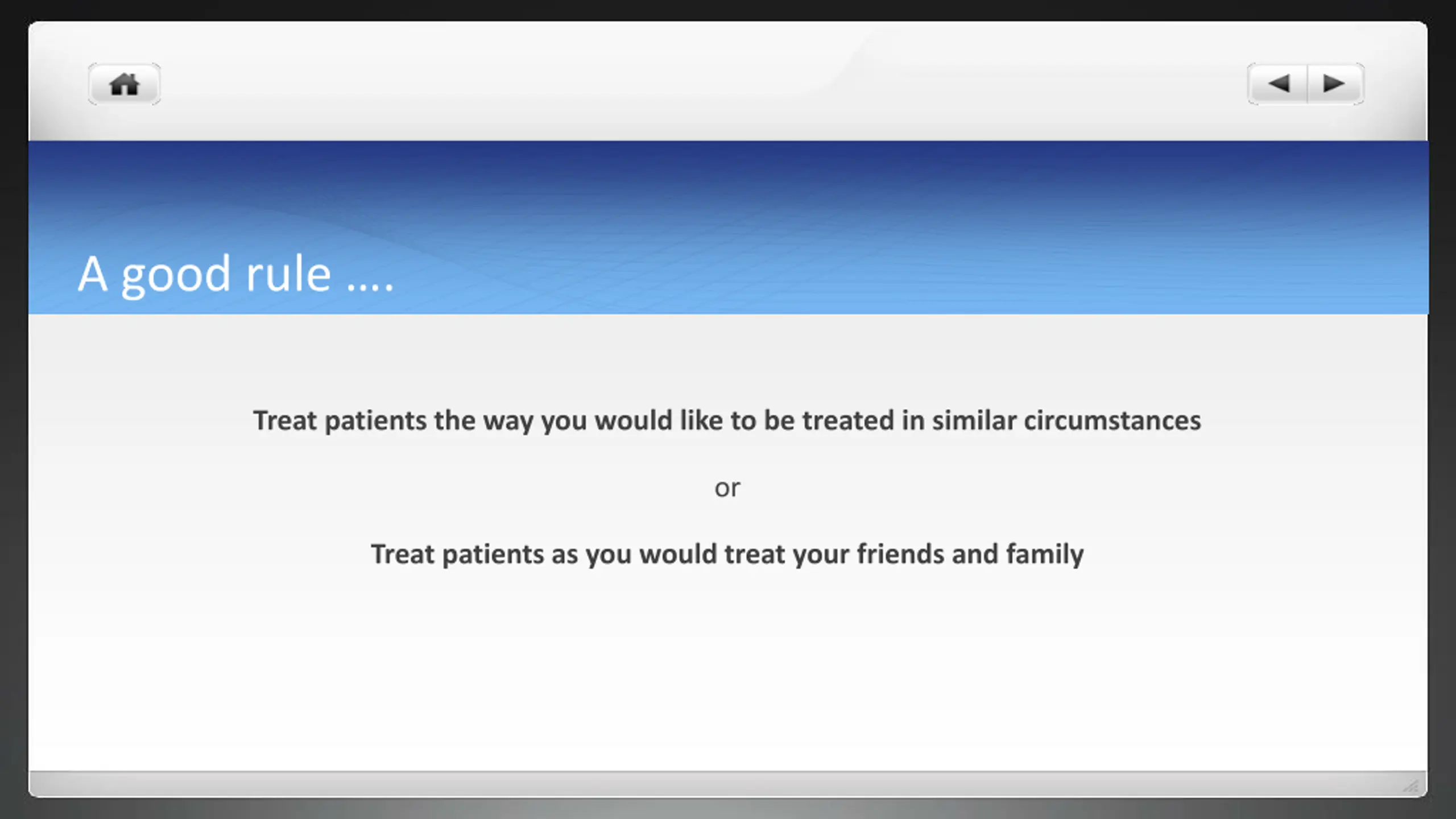 A good rule ….

Treat patients the way you would like to be treated in similar circumstances

or

Treat patients as you would treat your friends and family